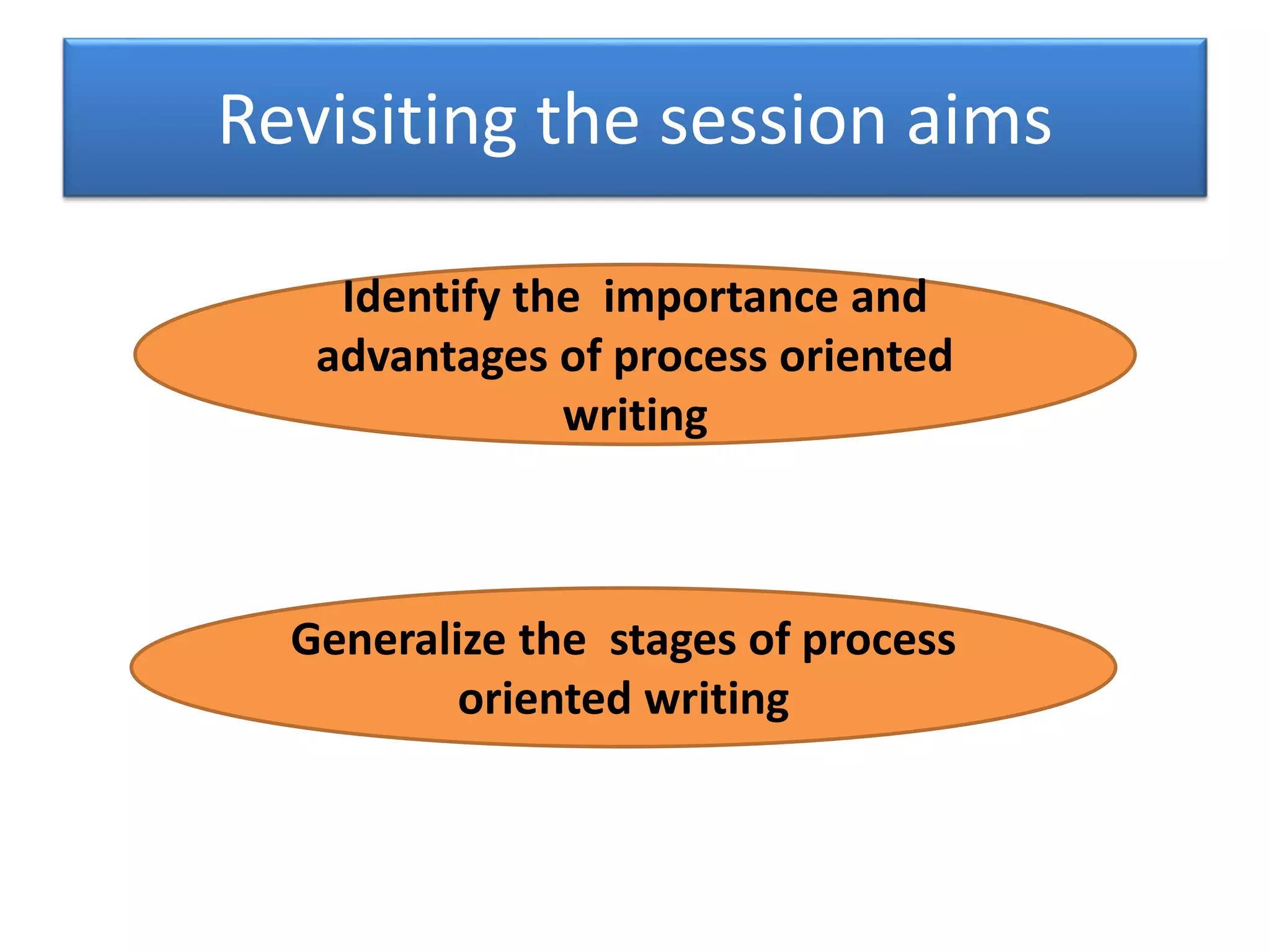 Revisiting the session aims

Identify the importance and advantages of process oriented writing

Generalize the stages of process oriented writing